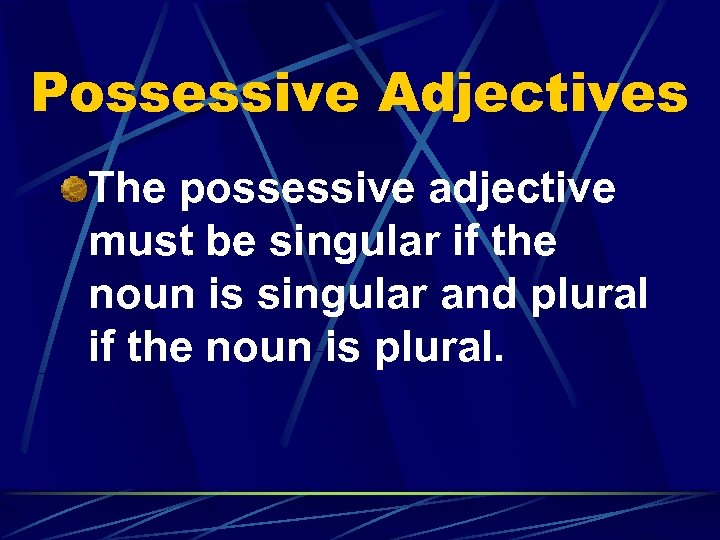 Possessive Adjectives

The possessive adjective must be singular if the noun is singular and plural if the noun is plural.